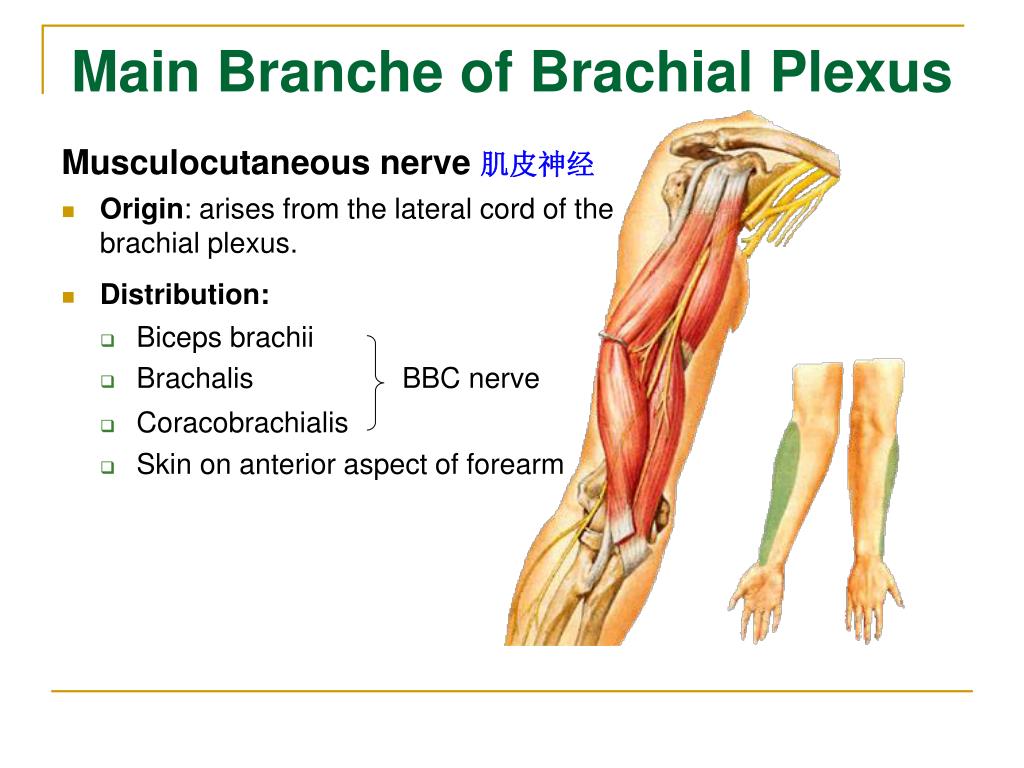 Main Branche of Brachial Plexus

Musculocutaneous nerve 肌皮神经

Origin: arises from the lateral cord of the brachial plexus.

Distribution:

Biceps brachii
Brachalis
Coracobrachialis

BBC nerve

Skin on anterior aspect of forearm